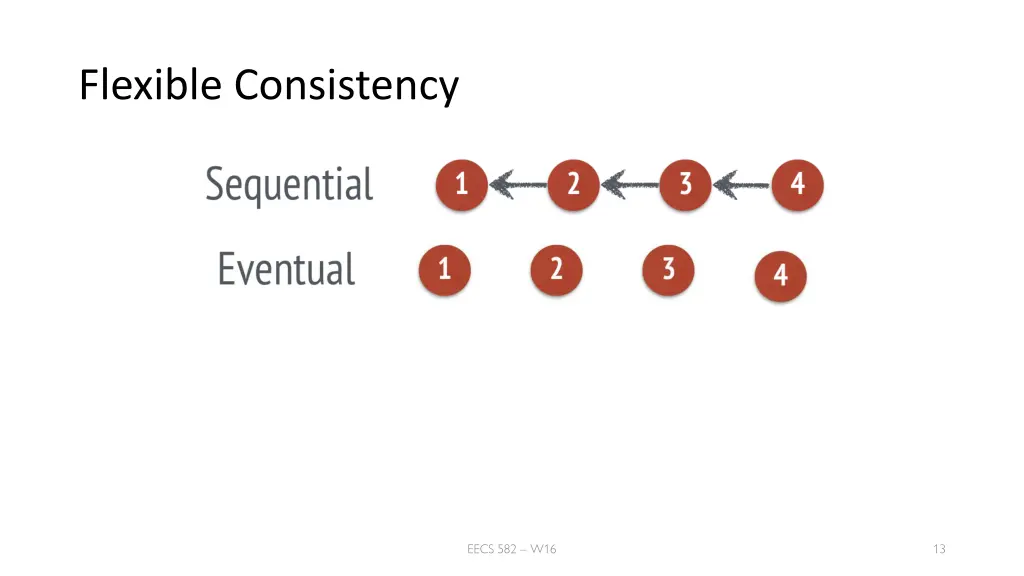 Flexible Consistency

Sequential 1 2 3 4

Eventual 1 2 3 4

EECS 582 – W16

13